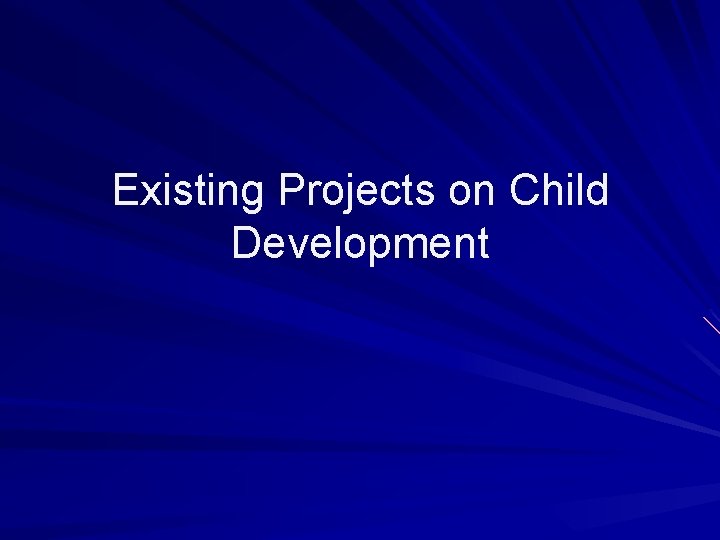 Existing Projects on Child Development